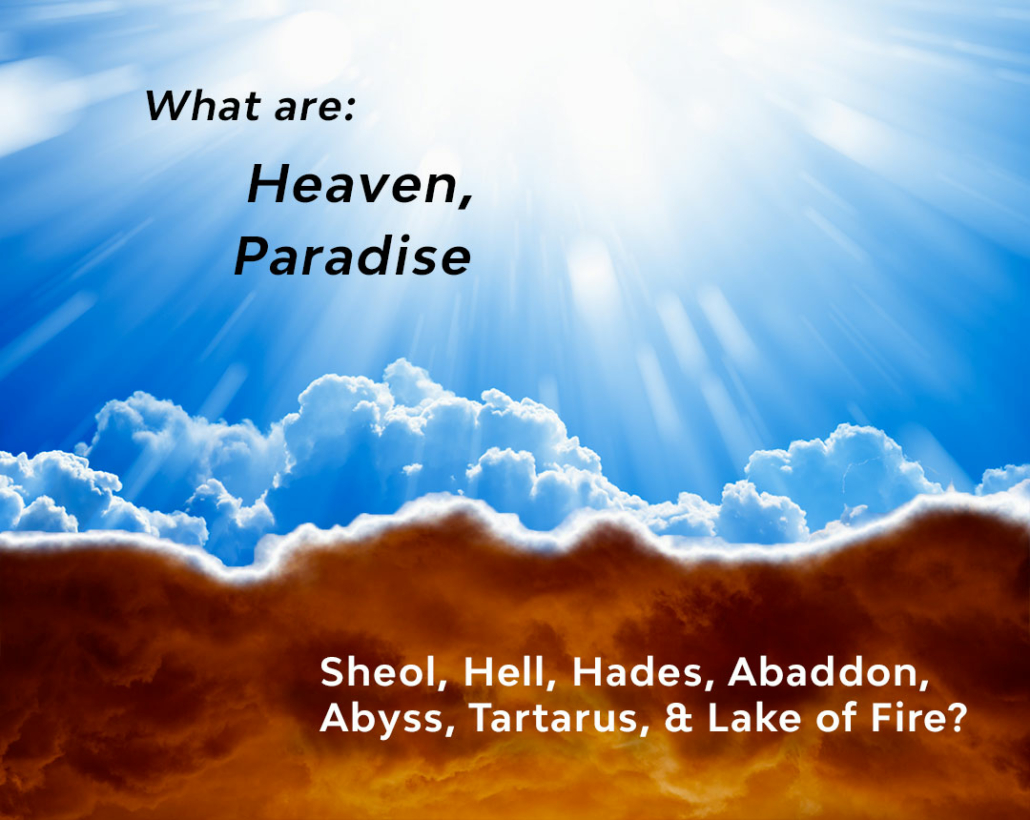 What are:

Heaven,
Paradise

Sheol, Hell, Hades, Abaddon,
Abyss, Tartarus, & Lake of Fire?